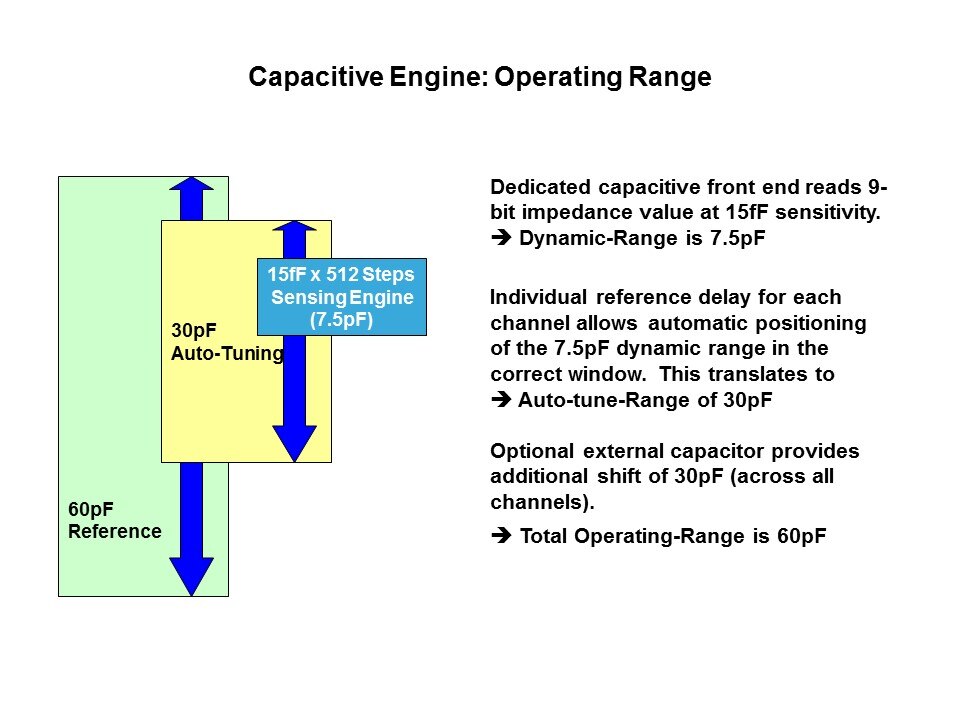 Capacitive Engine: Operating Range

15fF x 512 Steps Sensing Engine (7.5pF)

30pF Auto-Tuning

60pF Reference

Dedicated capacitive front end reads 9-bit impedance value at 15fF sensitivity.
➔ Dynamic-Range is 7.5pF

Individual reference delay for each channel allows automatic positioning of the 7.5pF dynamic range in the correct window. This translates to
➔ Auto-tune-Range of 30pF

Optional external capacitor provides additional shift of 30pF (across all channels).

➔ Total Operating-Range is 60pF